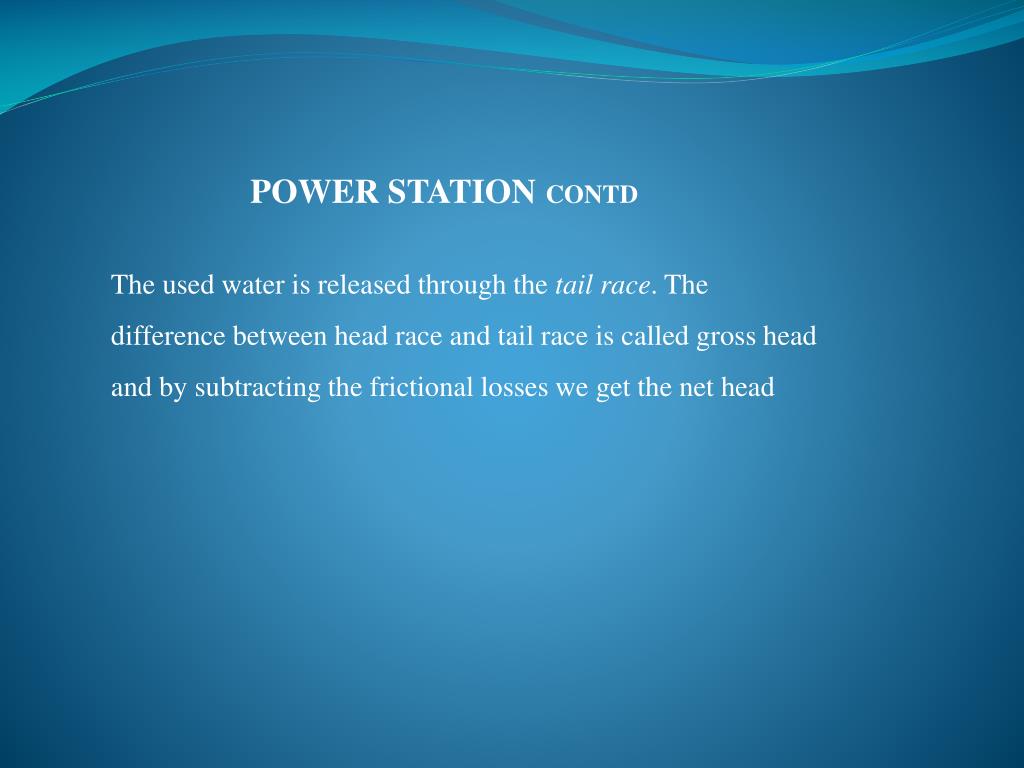 POWER STATION CONTD

The used water is released through the tail race. The difference between head race and tail race is called gross head and by subtracting the frictional losses we get the net head